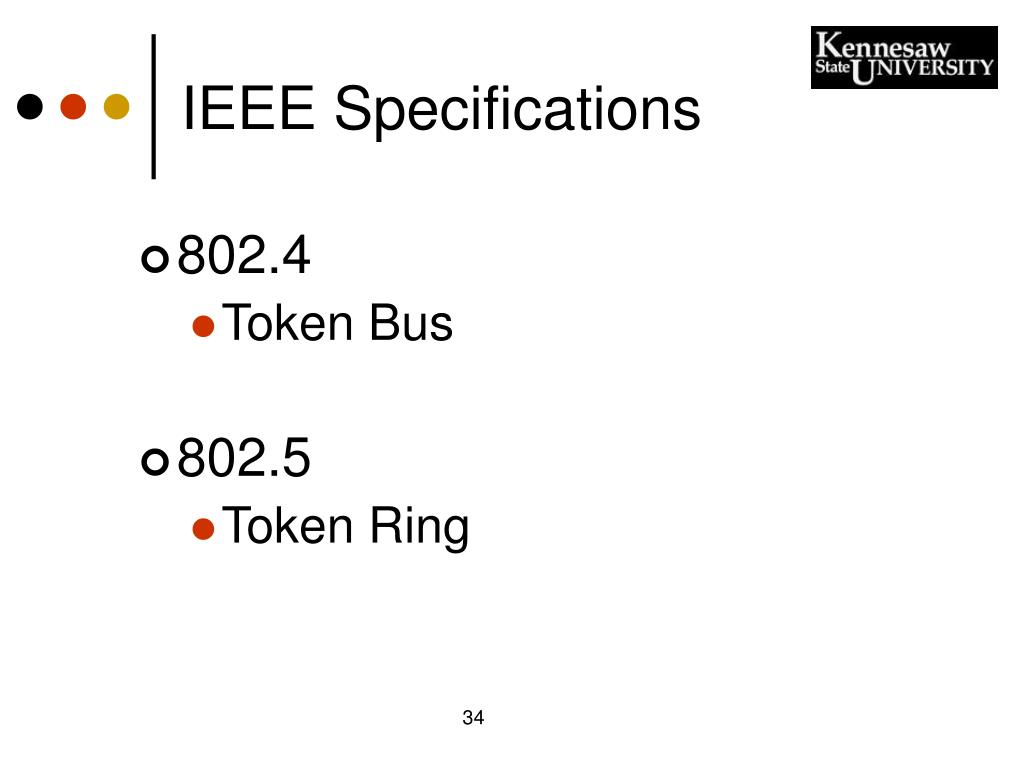 IEEE Specifications

Kennesaw State UNIVERSITY

802.4
Token Bus

802.5
Token Ring

34